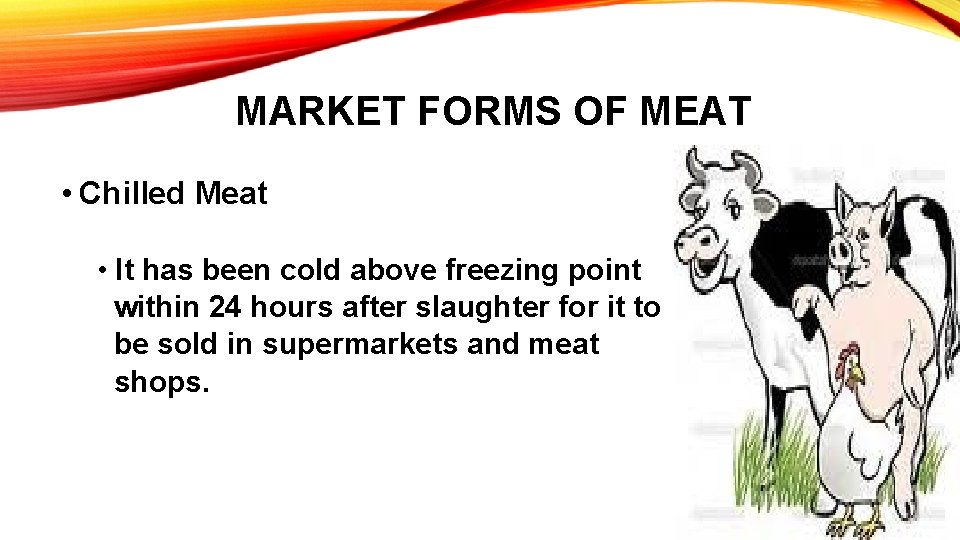 MARKET FORMS OF MEAT

• Chilled Meat

• It has been cold above freezing point within 24 hours after slaughter for it to be sold in supermarkets and meat shops.